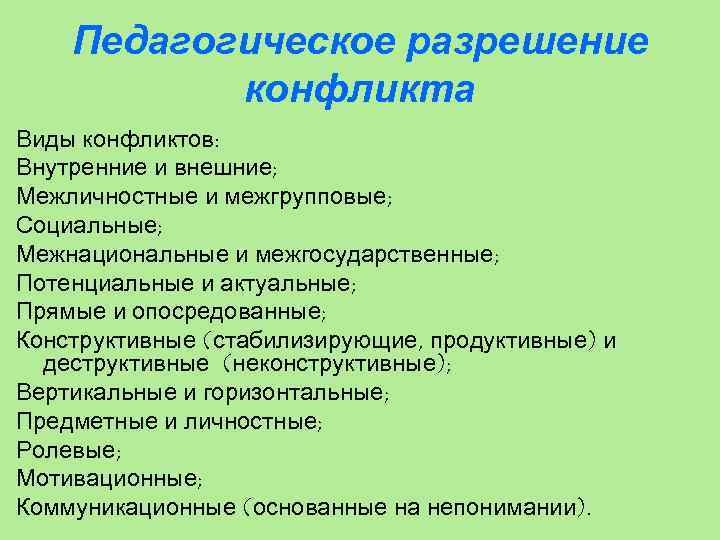 Педагогическое разрешение конфликта

Виды конфликтов:
Внутренние и внешние;
Межличностные и межгрупповые;
Социальные;
Межнациональные и межгосударственные;
Потенциальные и актуальные;
Прямые и опосредованные;
Конструктивные (стабилизирующие, продуктивные) и деструктивные (неконструктивные);
Вертикальные и горизонтальные;
Предметные и личностные;
Ролевые;
Мотивационные;
Коммуникационные (основанные на непонимании).